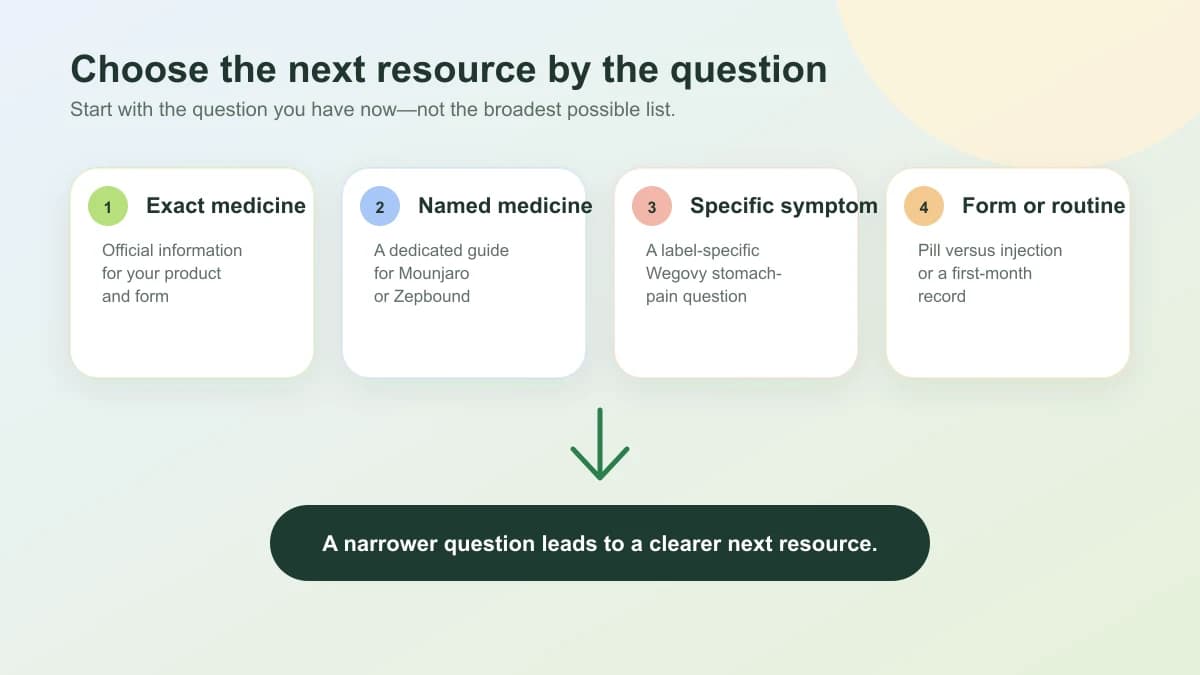 Choose the next resource by the question

Start with the question you have now—not the broadest possible list.

1 Exact medicine

Official information for your product and form

2 Named medicine

A dedicated guide for Mounjaro or Zepbound

3 Specific symptom

A label-specific Wegovy stomach-pain question

4 Form or routine

Pill versus injection or a first-month record

A narrower question leads to a clearer next resource.